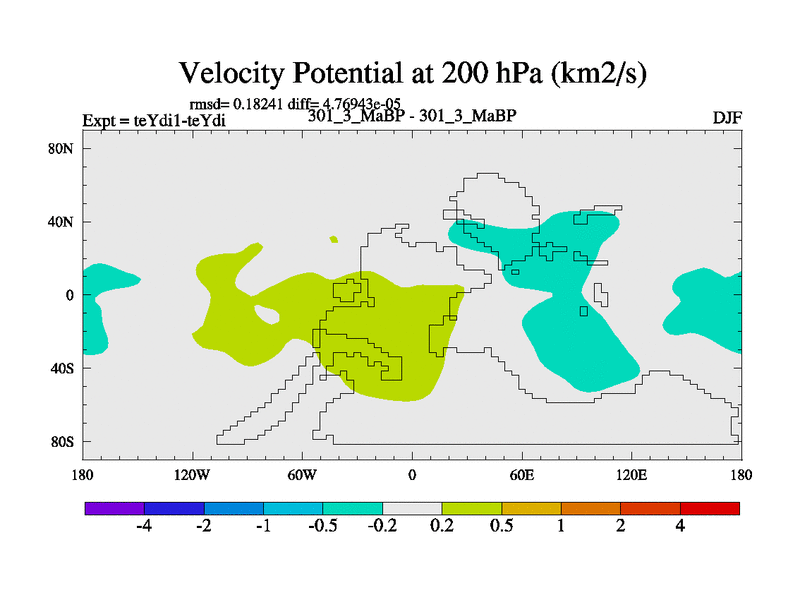 Velocity Potential at 200 hPa (km2/s)

rmsd= 0.18241 diff= 4.76943e-05

Expt = teYdi1-teYdi

301_3_MaBP - 301_3_MaBP

DJF

80N

40N

0

40S

80S

180

120W

60W

0

60E

120E

180

-4

-2

-1

-0.5

-0.2

0.2

0.5

1

2

4